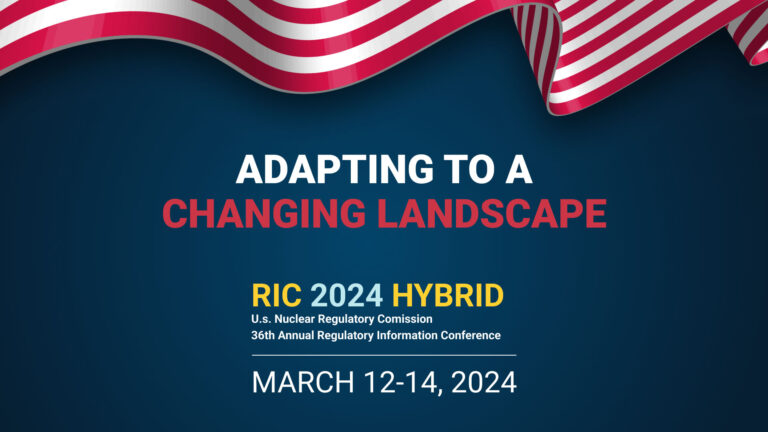 ADAPTING TO A
CHANGING LANDSCAPE

RIC 2024 HYBRID
U.s. Nuclear Regulatory Comission
36th Annual Regulatory Information Conference

MARCH 12-14, 2024